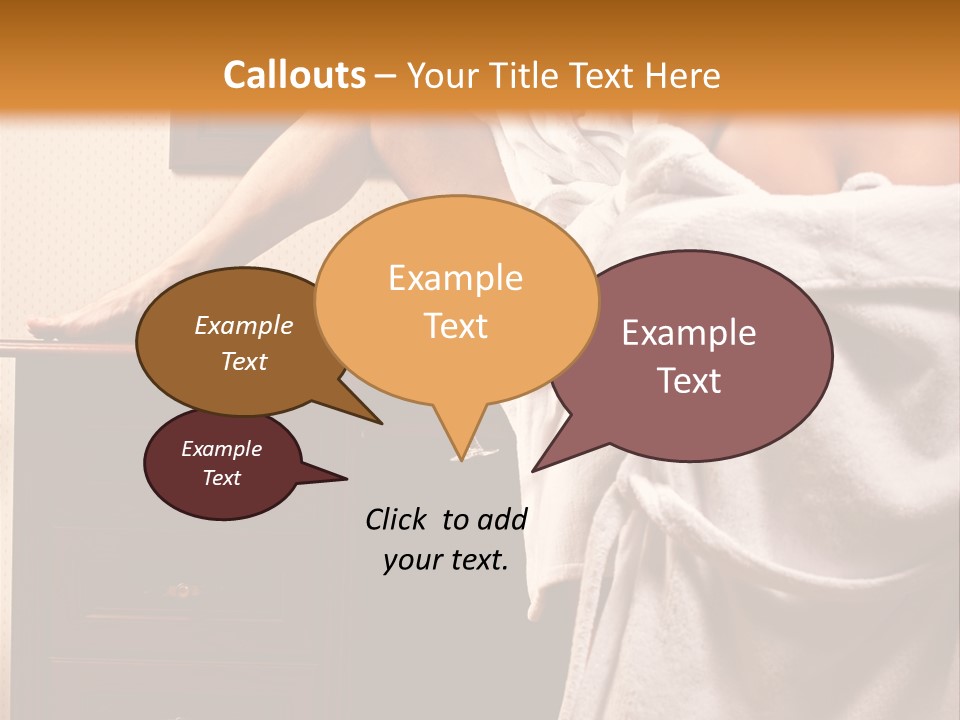 Callouts – Your Title Text Here

Example Text

Example Text

Example Text

Example Text

Click to add your text.